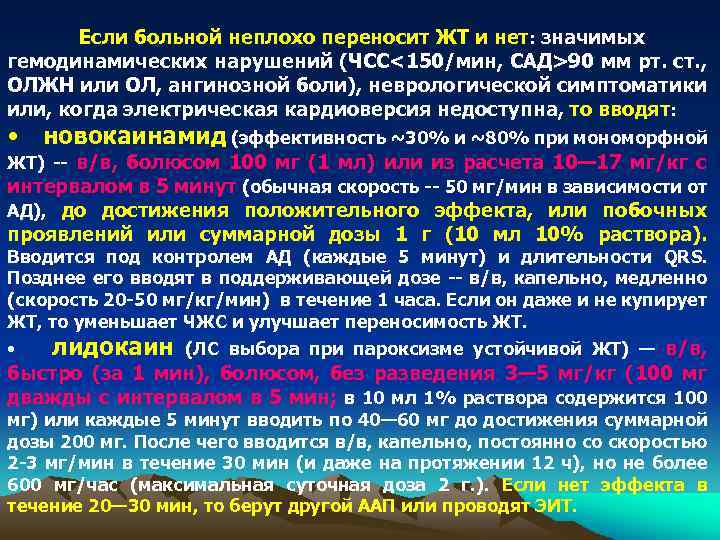 Если больной неплохо переносит ЖТ и нет: значимых гемодинамических нарушений (ЧСС<150/мин, САД>90 мм рт. ст., ОЛЖН или ОЛ, ангинозной боли), неврологической симптоматики или, когда электрическая кардиоверсия недоступна, то вводят:

• новокаинамид (эффективность ~30% и ~80% при мономорфной ЖТ) -- в/в, болюсом 100 мг (1 мл) или из расчета 10—17 мг/кг с интервалом в 5 минут (обычная скорость -- 50 мг/мин в зависимости от АД), до достижения положительного эффекта, или побочных проявлений или суммарной дозы 1 г (10 мл 10% раствора). Вводится под контролем АД (каждые 5 минут) и длительности QRS. Позднее его вводят в поддерживающей дозе -- в/в, капельно, медленно (скорость 20-50 мг/кг/мин) в течение 1 часа. Если он даже и не купирует ЖТ, то уменьшает ЧЖС и улучшает переносимость ЖТ.

• лидокаин (ЛС выбора при пароксизме устойчивой ЖТ) — в/в, быстро (за 1 мин), болюсом, без разведения 3—5 мг/кг (100 мг дважды с интервалом в 5 мин; в 10 мл 1% раствора содержится 100 мг) или каждые 5 минут вводить по 40—60 мг до достижения суммарной дозы 200 мг. После чего вводится в/в, капельно, постоянно со скоростью 2-3 мг/мин в течение 30 мин (и даже на протяжении 12 ч), но не более 600 мг/час (максимальная суточная доза 2 г.). Если нет эффекта в течение 20—30 мин, то берут другой ААП или проводят ЭИТ.